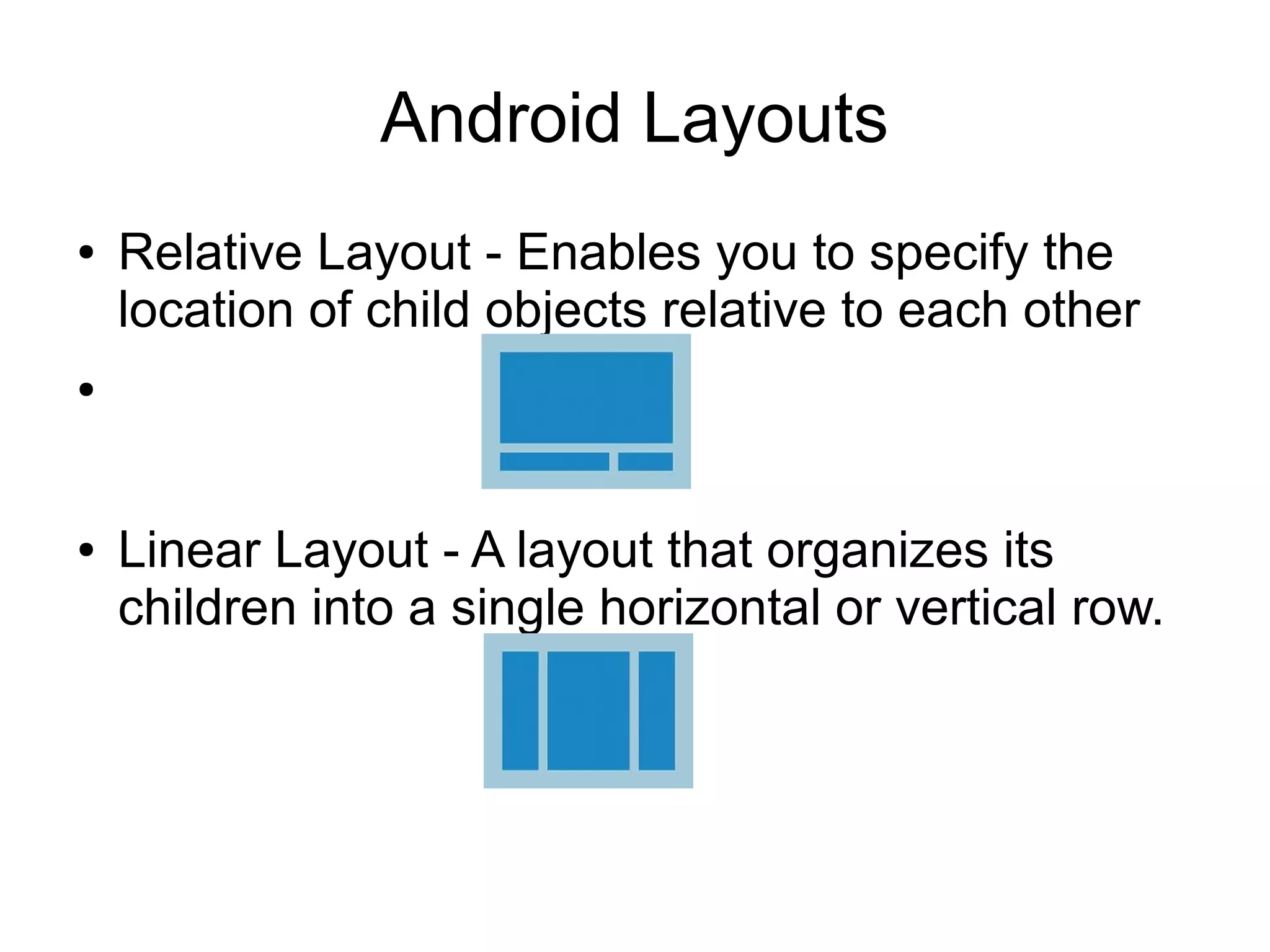 Android Layouts

• Relative Layout - Enables you to specify the location of child objects relative to each other

•

• Linear Layout - A layout that organizes its children into a single horizontal or vertical row.